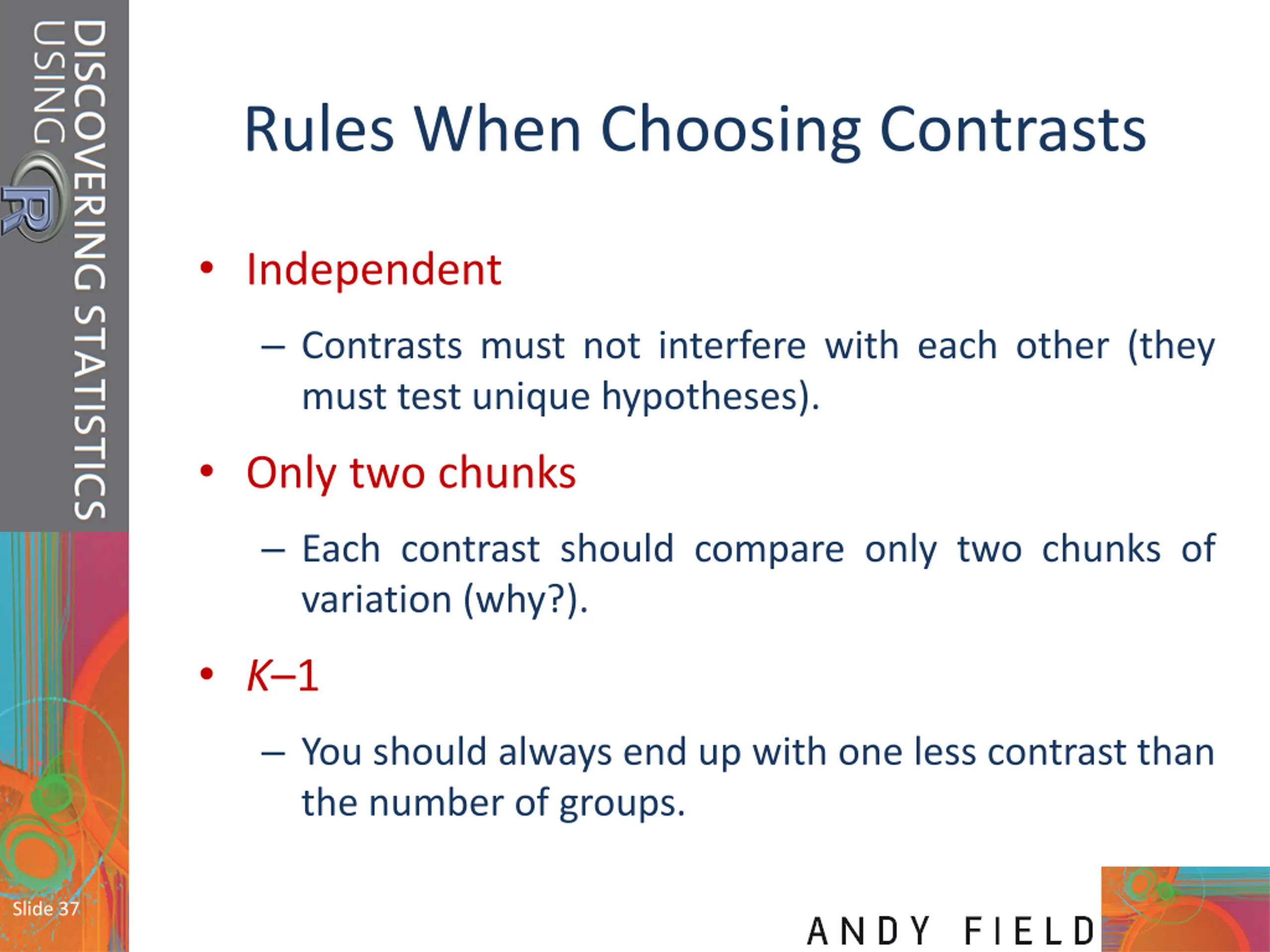 DISCOVERING STATISTICS USING R

Rules When Choosing Contrasts

• Independent

– Contrasts must not interfere with each other (they must test unique hypotheses).

• Only two chunks

– Each contrast should compare only two chunks of variation (why?).

• $K$–1

– You should always end up with one less contrast than the number of groups.

Slide 37

ANDY FIELD